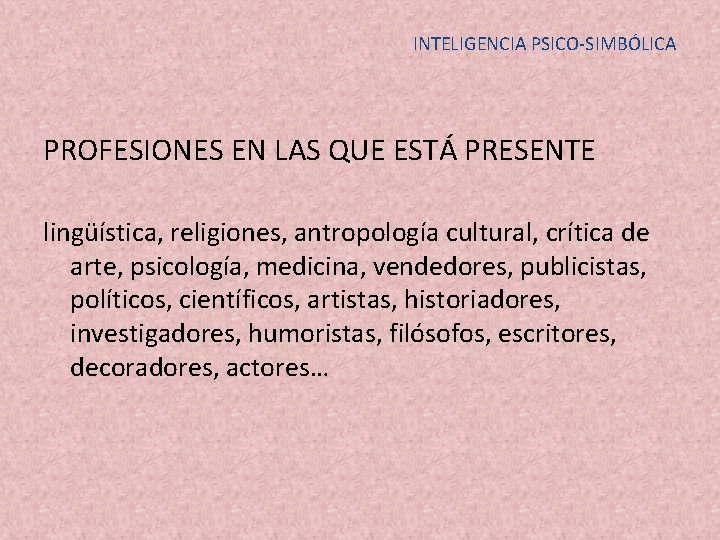 INTELIGENCIA PSICO-SIMBÓLICA

PROFESIONES EN LAS QUE ESTÁ PRESENTE

lingüística, religiones, antropología cultural, crítica de arte, psicología, medicina, vendedores, publicistas, políticos, científicos, artistas, historiadores, investigadores, humoristas, filósofos, escritores, decoradores, actores…